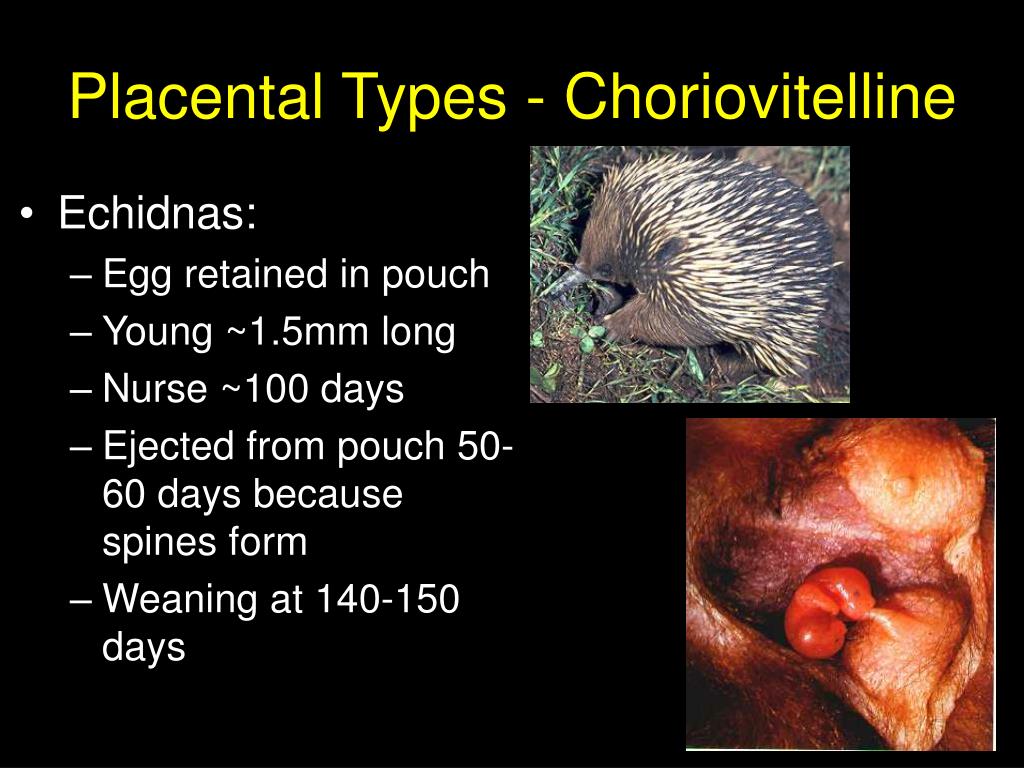 Placental Types - Choriovitelline

• Echidnas:
 – Egg retained in pouch
 – Young ~1.5mm long
 – Nurse ~100 days
 – Ejected from pouch 50-60 days because spines form
 – Weaning at 140-150 days